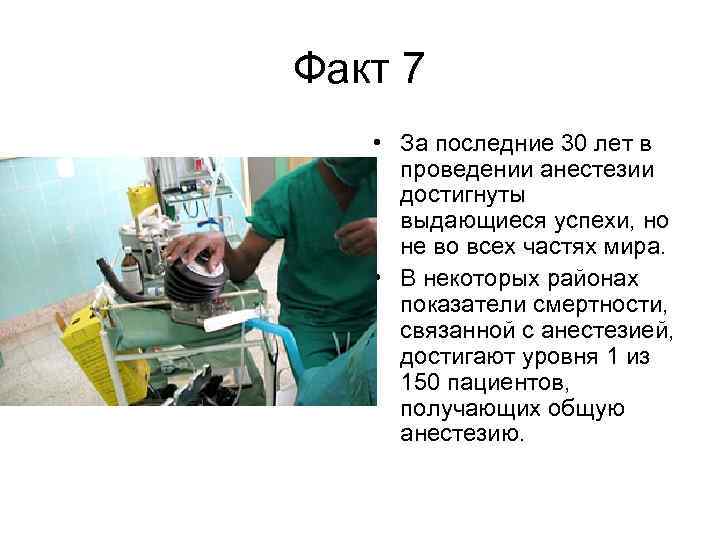 Факт 7

• За последние 30 лет в проведении анестезии достигнуты выдающиеся успехи, но не во всех частях мира.

• В некоторых районах показатели смертности, связанной с анестезией, достигают уровня 1 из 150 пациентов, получающих общую анестезию.